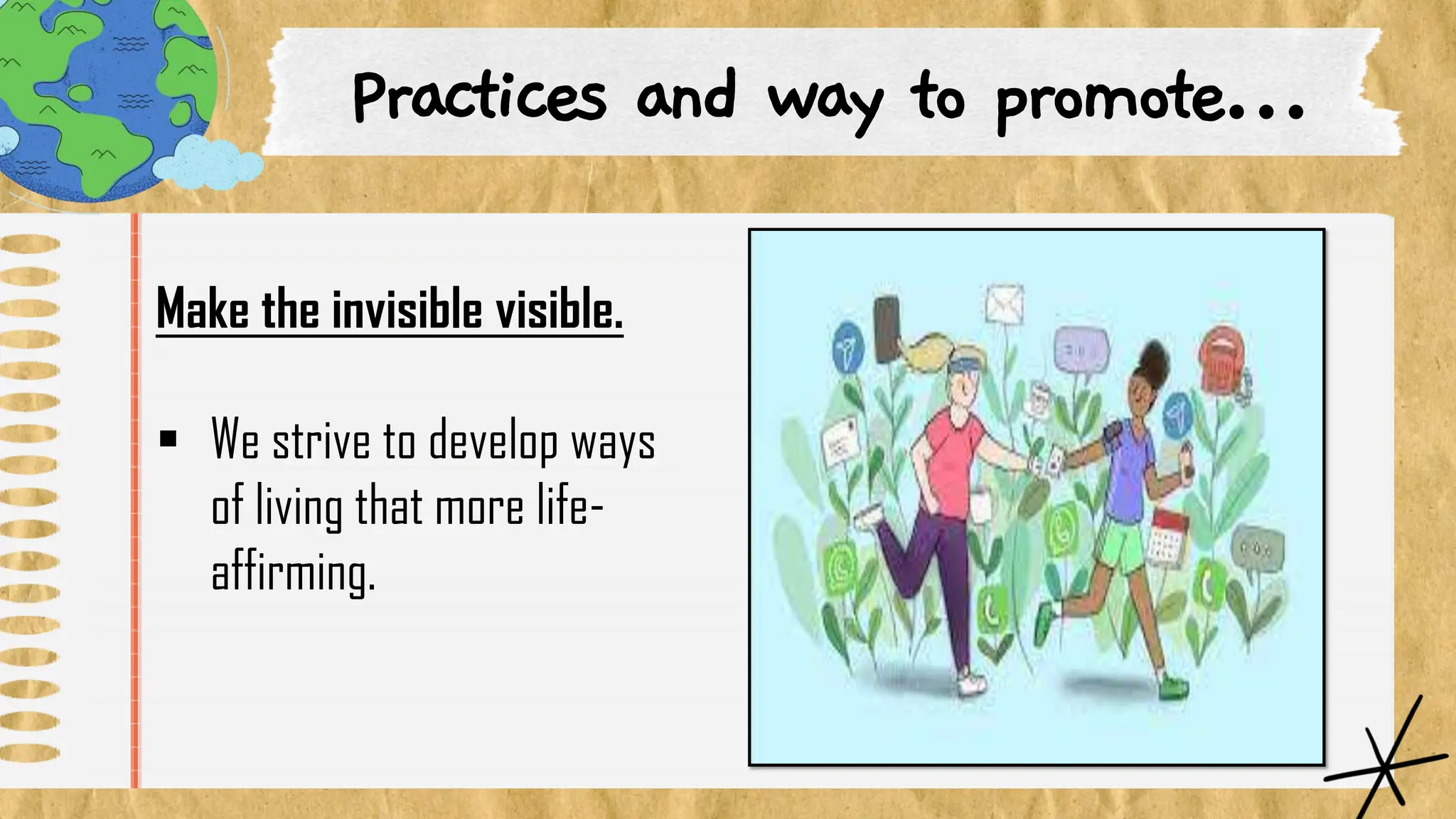 Practices and way to promote...

Make the invisible visible.

▪ We strive to develop ways of living that more life-affirming.